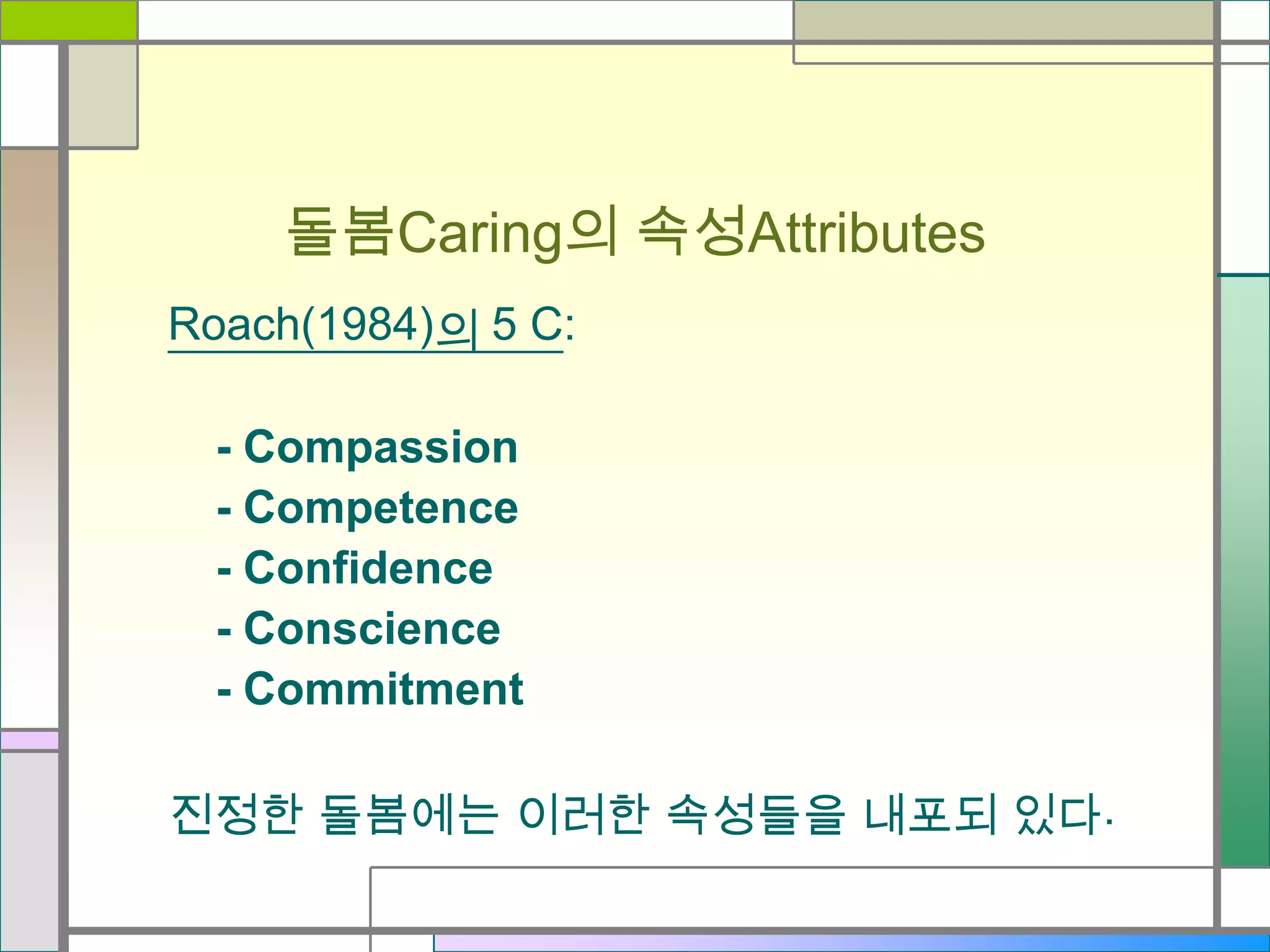 돌봄Caring의 속성Attributes

Roach(1984)의 5 C:

- Compassion
- Competence
- Confidence
- Conscience
- Commitment

진정한 돌봄에는 이러한 속성들을 내포되 있다.